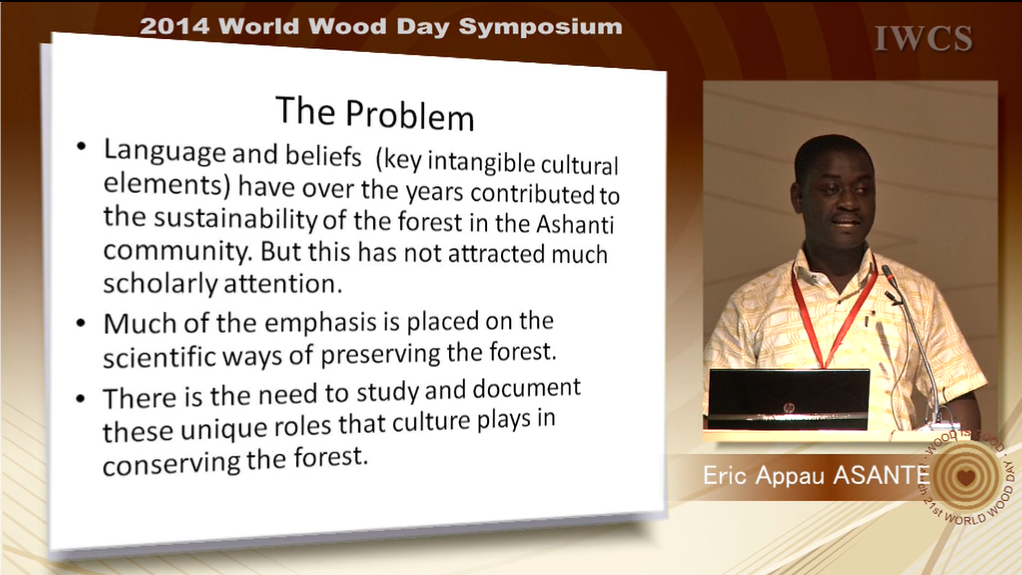 2014 World Wood Day Symposium

IWCS

The Problem

• Language and beliefs (key intangible cultural elements) have over the years contributed to the sustainability of the forest in the Ashanti community. But this has not attracted much scholarly attention.

• Much of the emphasis is placed on the scientific ways of preserving the forest.

• There is the need to study and document these unique roles that culture plays in conserving the forest.

Eric Appau ASANTE

WOOD IS GOOD · 21st WORLD WOOD DAY